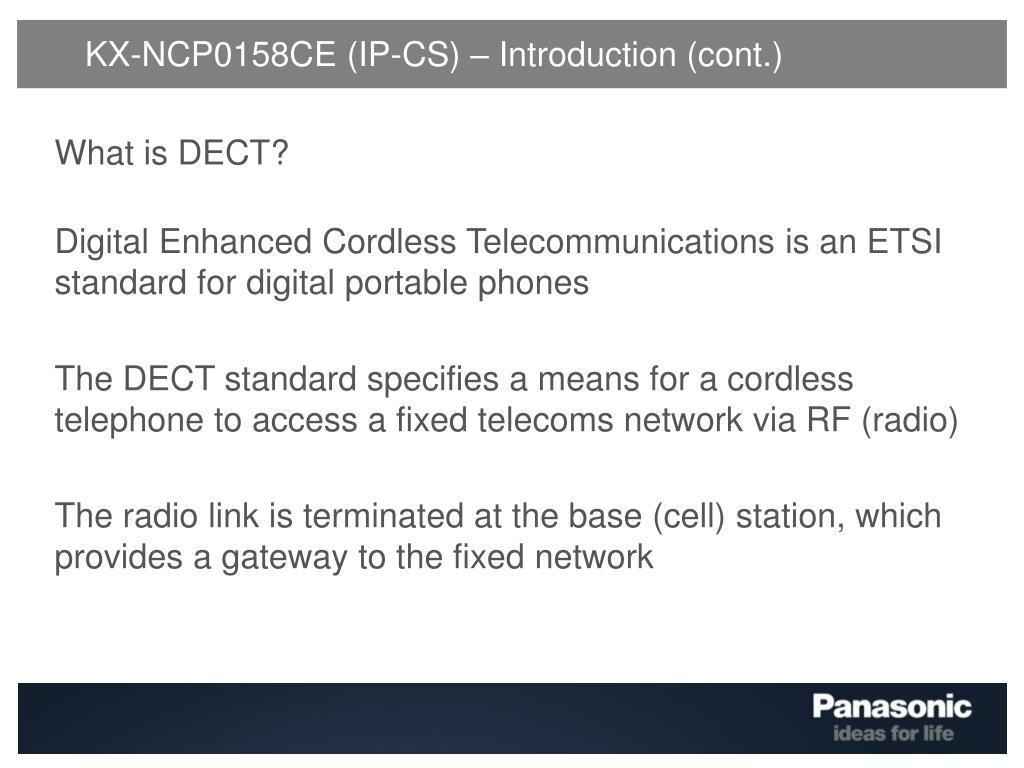 KX-NCP0158CE (IP-CS) – Introduction (cont.)

What is DECT?

Digital Enhanced Cordless Telecommunications is an ETSI standard for digital portable phones

The DECT standard specifies a means for a cordless telephone to access a fixed telecoms network via RF (radio)

The radio link is terminated at the base (cell) station, which provides a gateway to the fixed network

Panasonic
ideas for life